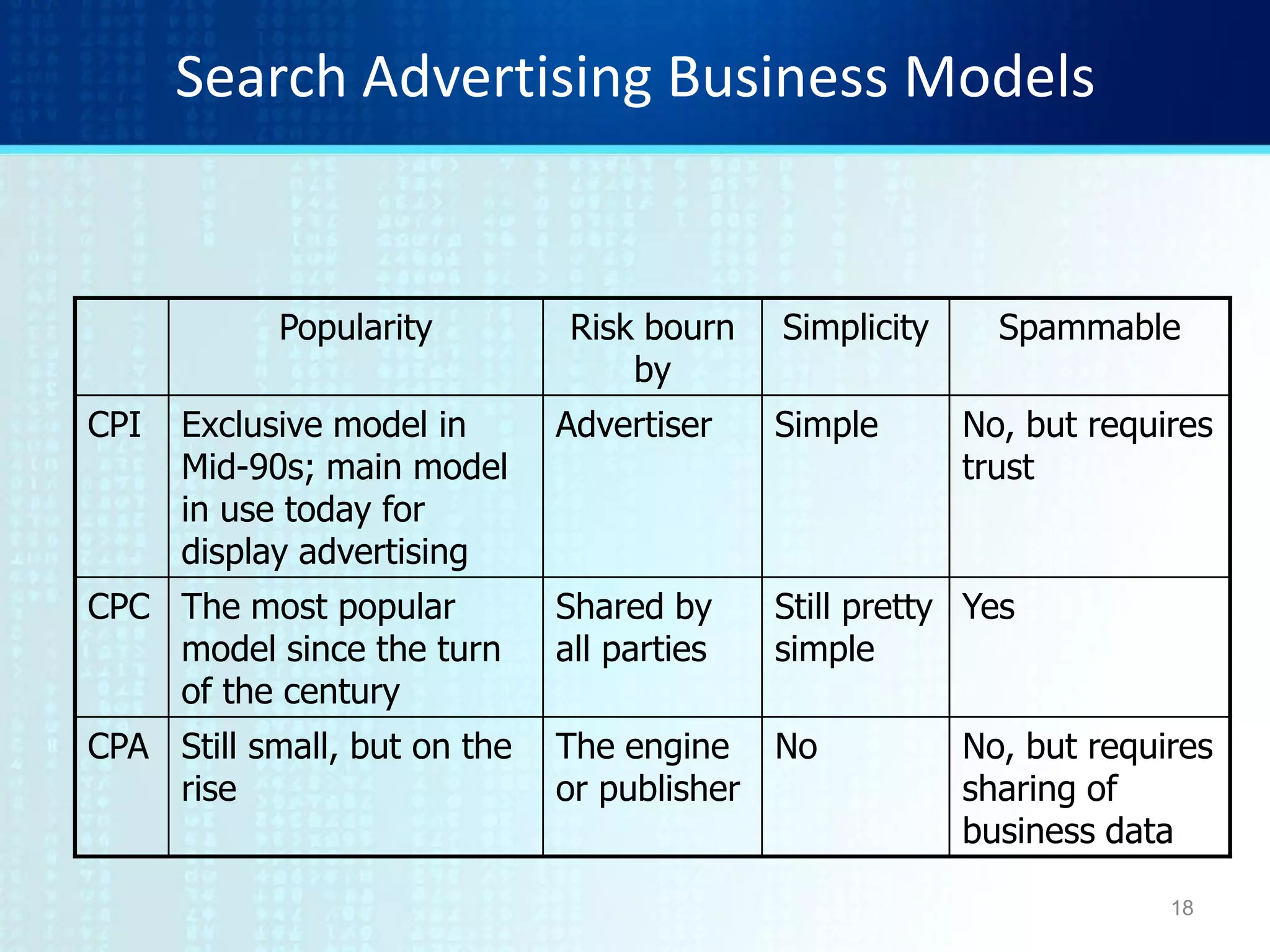 Search Advertising Business Models

| | Popularity | Risk bourn by | Simplicity | Spammable |
|---|---|---|---|---|
| CPI | Exclusive model in Mid-90s; main model in use today for display advertising | Advertiser | Simple | No, but requires trust |
| CPC | The most popular model since the turn of the century | Shared by all parties | Still pretty simple | Yes |
| CPA | Still small, but on the rise | The engine or publisher | No | No, but requires sharing of business data |

18